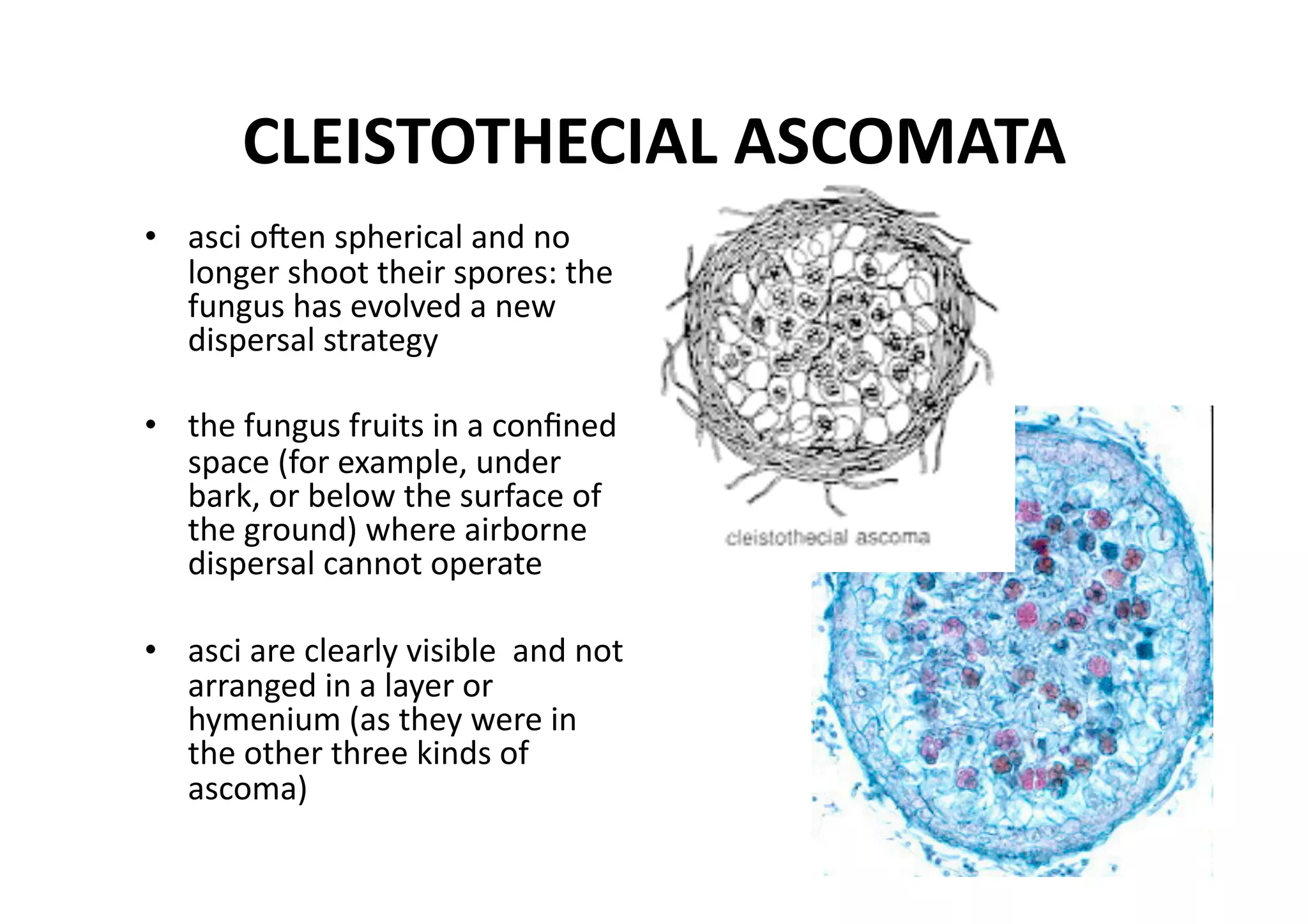 CLEISTOTHECIAL ASCOMATA

• asci often spherical and no longer shoot their spores: the fungus has evolved a new dispersal strategy

• the fungus fruits in a confined space (for example, under bark, or below the surface of the ground) where airborne dispersal cannot operate

• asci are clearly visible  and not arranged in a layer or hymenium (as they were in the other three kinds of ascoma)

cleistothecial ascoma